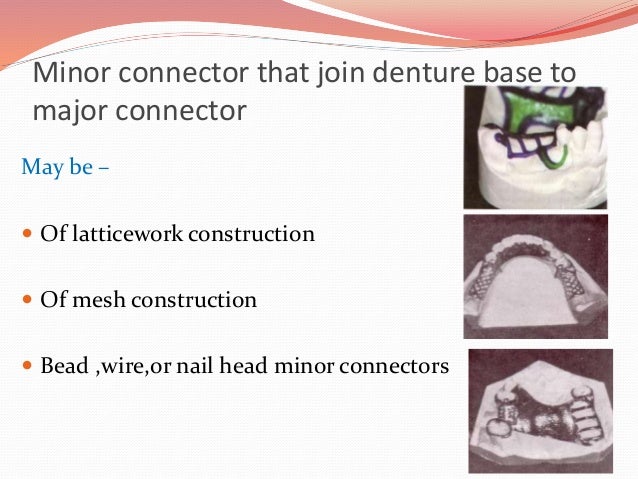 Minor connector that join denture base to major connector

May be –

- Of latticework construction
- Of mesh construction
- Bead ,wire,or nail head minor connectors